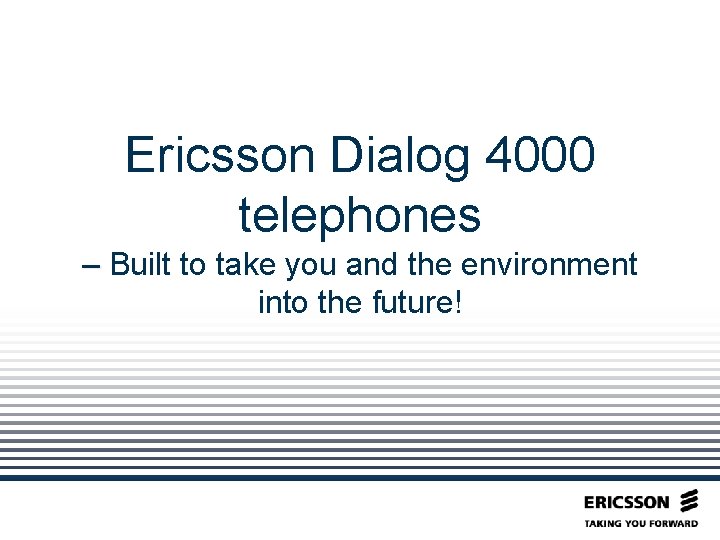 Ericsson Dialog 4000 telephones

– Built to take you and the environment into the future!

ERICSSON
TAKING YOU FORWARD